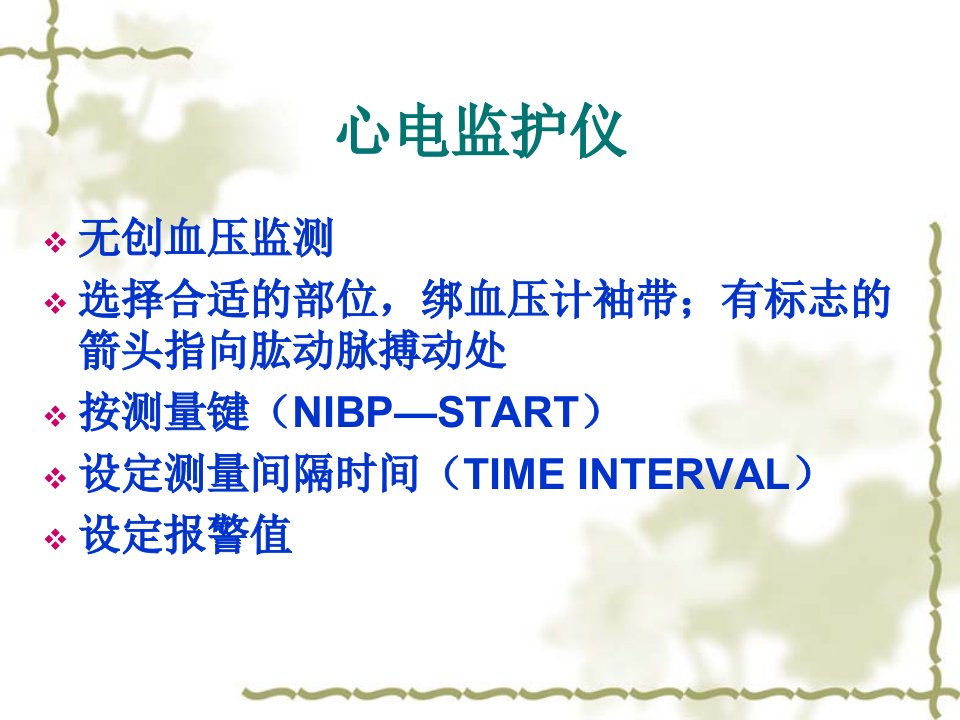 心电监护仪

❖ 无创血压监测
❖ 选择合适的部位，绑血压计袖带；有标志的箭头指向肱动脉搏动处
❖ 按测量键（NIBP—START）
❖ 设定测量间隔时间（TIME INTERVAL）
❖ 设定报警值